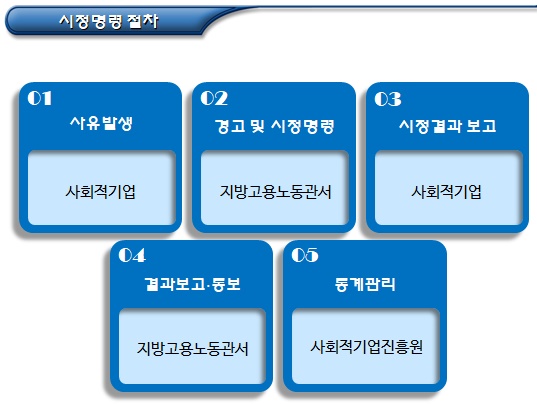 시정명령 절차

01
사유발생
사회적기업

02
경고 및 시정명령
지방고용노동관서

03
시정결과 보고
사회적기업

04
결과보고·통보
지방고용노동관서

05
통계관리
사회적기업진흥원